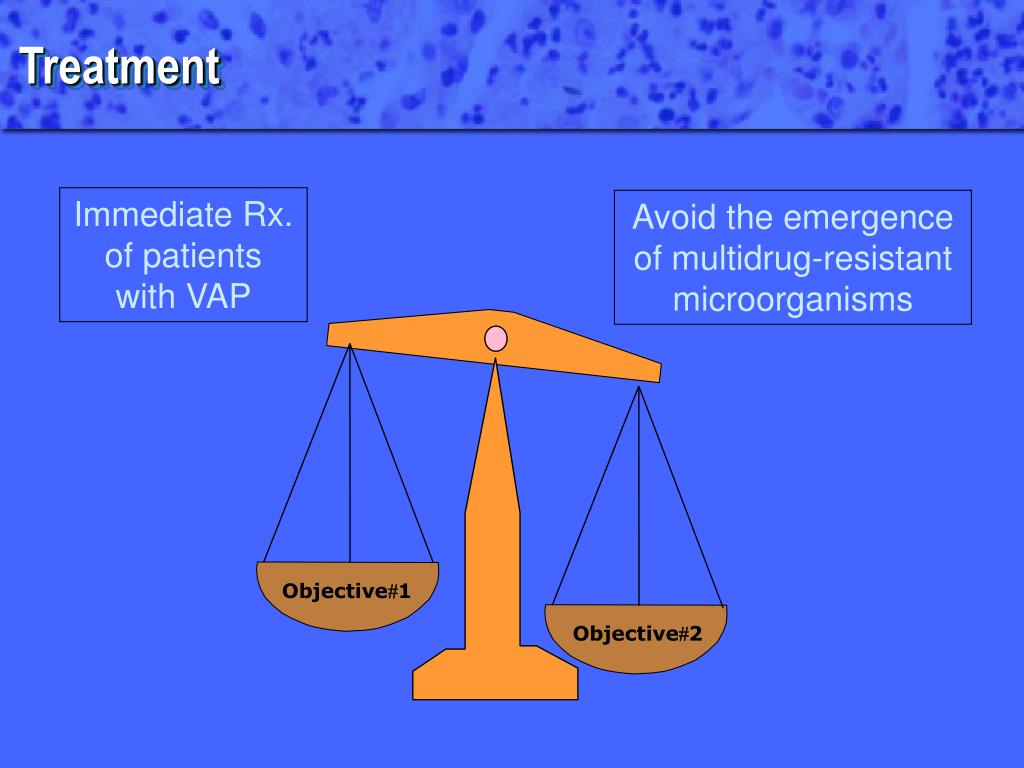 Treatment

Immediate Rx. of patients with VAP

Avoid the emergence of multidrug-resistant microorganisms

Objective#1

Objective#2